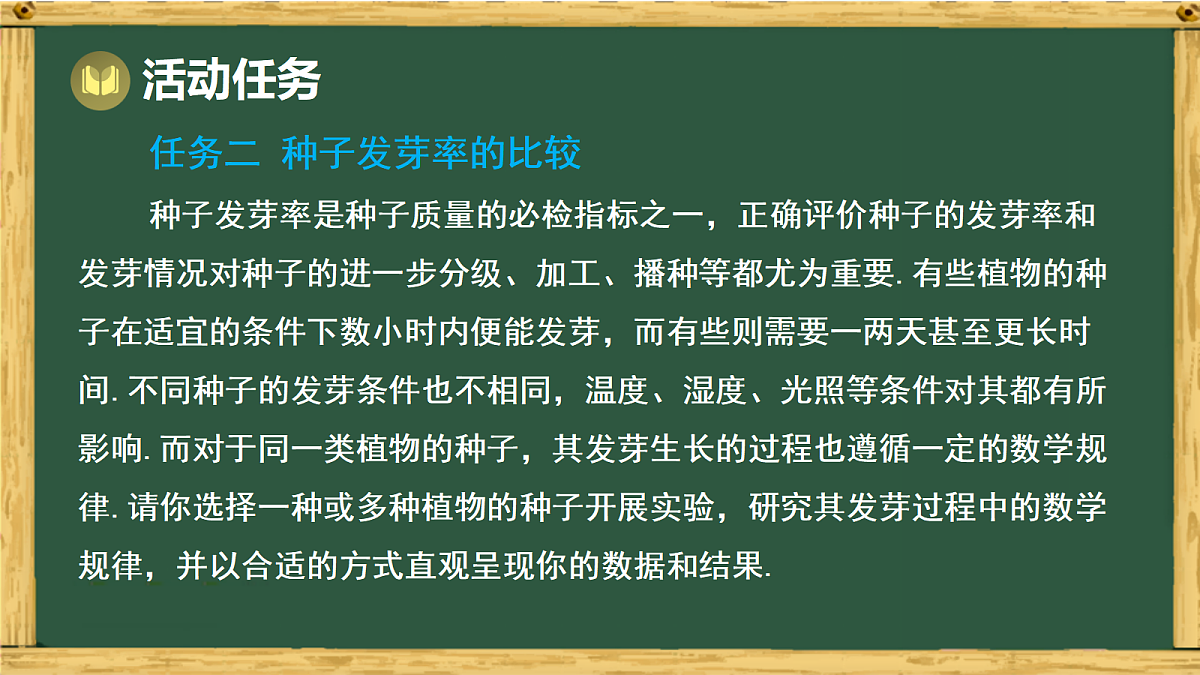 活动任务

任务二 种子发芽率的比较

种子发芽率是种子质量的必检指标之一，正确评价种子的发芽率和发芽情况对种子的进一步分级、加工、播种等都尤为重要. 有些植物的种子在适宜的条件下数小时内便能发芽，而有些则需要一两天甚至更长时间. 不同种子的发芽条件也不相同，温度、湿度、光照等条件对其都有所影响. 而对于同一类植物的种子，其发芽生长的过程也遵循一定的数学规律. 请你选择一种或多种植物的种子开展实验，研究其发芽过程中的数学规律，并以合适的方式直观呈现你的数据和结果.